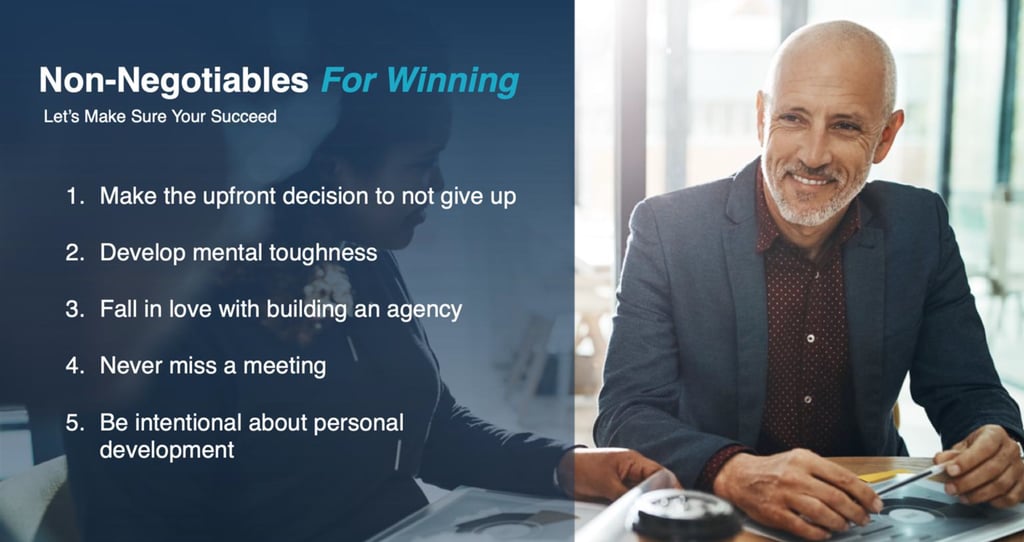 Non-Negotiables For Winning
Let's Make Sure Your Succeed

1. Make the upfront decision to not give up

2. Develop mental toughness

3. Fall in love with building an agency

4. Never miss a meeting

5. Be intentional about personal development